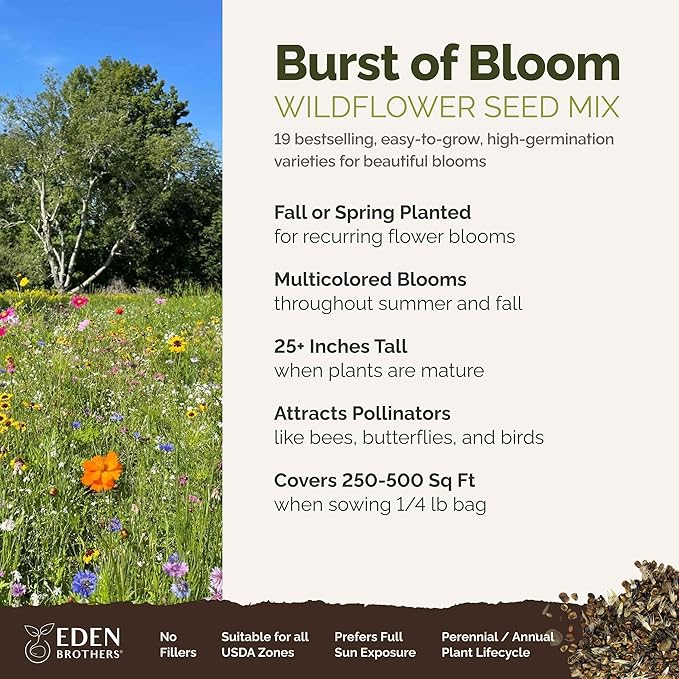 Burst of Bloom
WILDFLOWER SEED MIX
19 bestselling, easy-to-grow, high-germination varieties for beautiful blooms

Fall or Spring Planted
for recurring flower blooms

Multicolored Blooms
throughout summer and fall

25+ Inches Tall
when plants are mature

Attracts Pollinators
like bees, butterflies, and birds

Covers 250-500 Sq Ft
when sowing 1/4 lb bag

EDEN BROTHERS®

No Fillers

Suitable for all USDA Zones

Prefers Full Sun Exposure

Perennial / Annual Plant Lifecycle